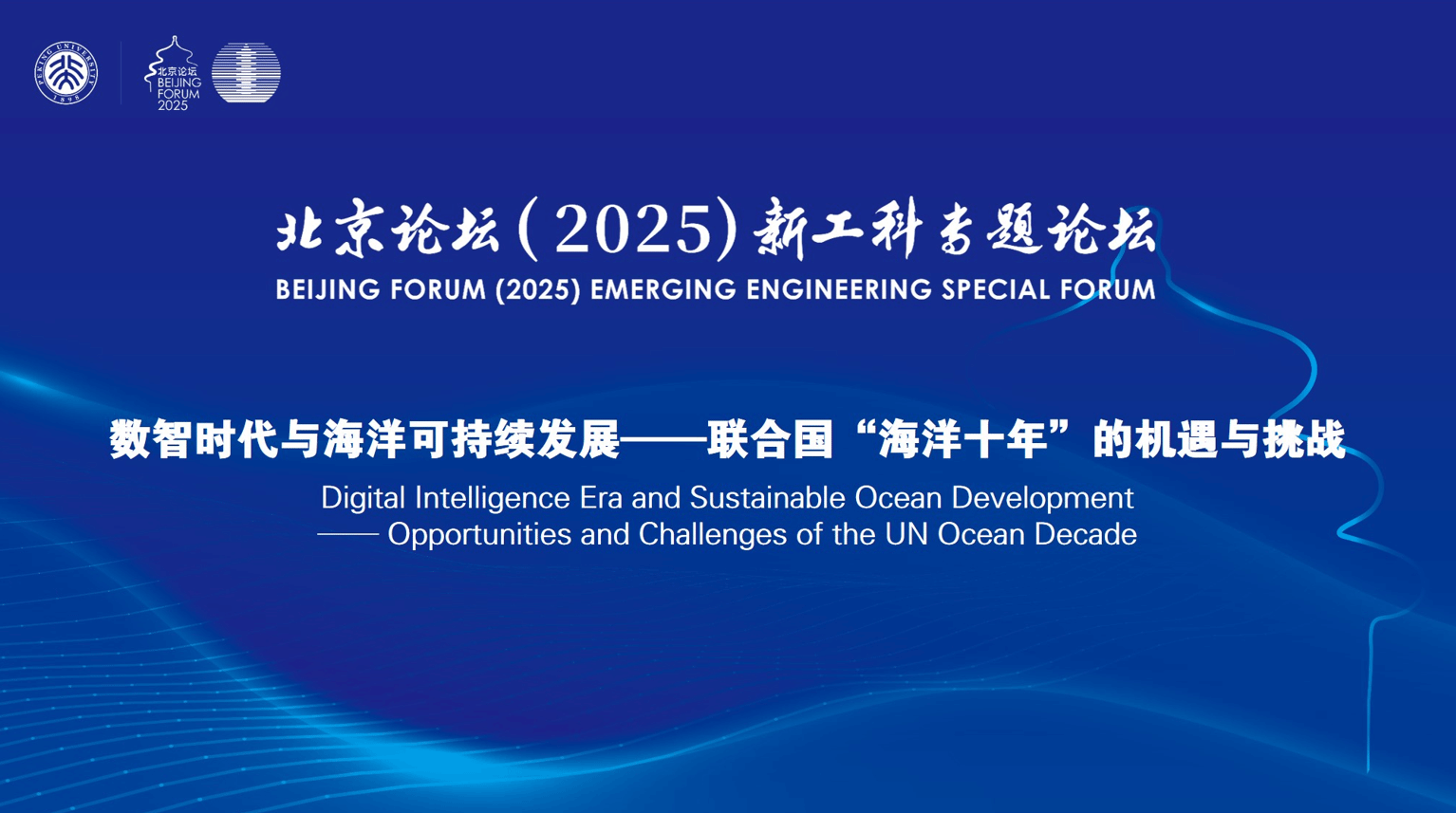 PEKING UNIVERSITY 1898

北京论坛 BEIJING FORUM 2025

北京论坛（2025）新工科专题论坛

BEIJING FORUM (2025) EMERGING ENGINEERING SPECIAL FORUM

数智时代与海洋可持续发展——联合国“海洋十年”的机遇与挑战

Digital Intelligence Era and Sustainable Ocean Development
—— Opportunities and Challenges of the UN Ocean Decade